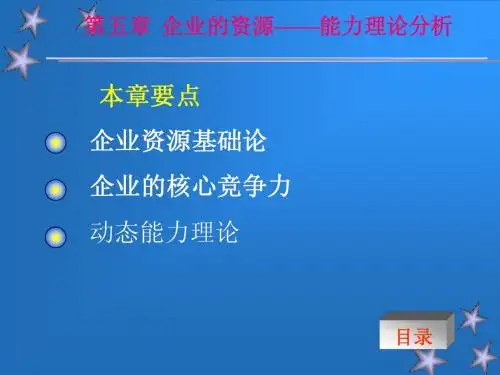 第五章 企业的资源——能力理论分析

本章要点

企业资源基础论

企业的核心竞争力

动态能力理论

目录